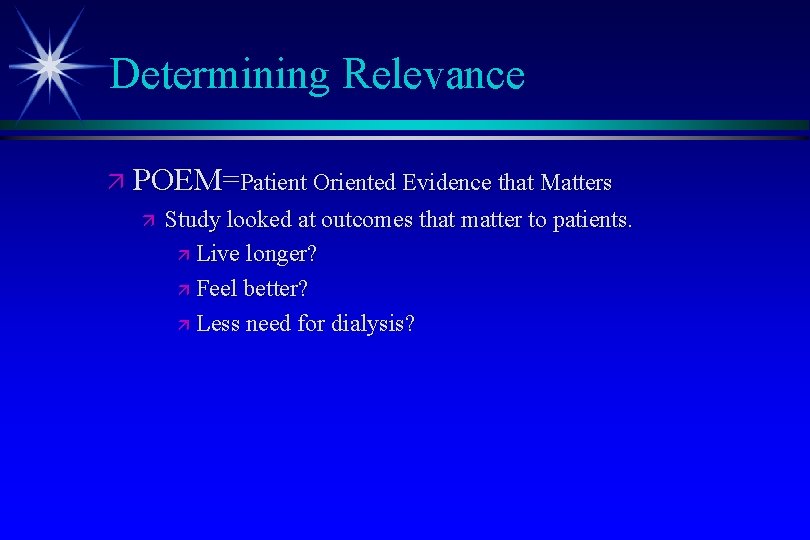 Determining Relevance

POEM=Patient Oriented Evidence that Matters

Study looked at outcomes that matter to patients.

Live longer?

Feel better?

Less need for dialysis?